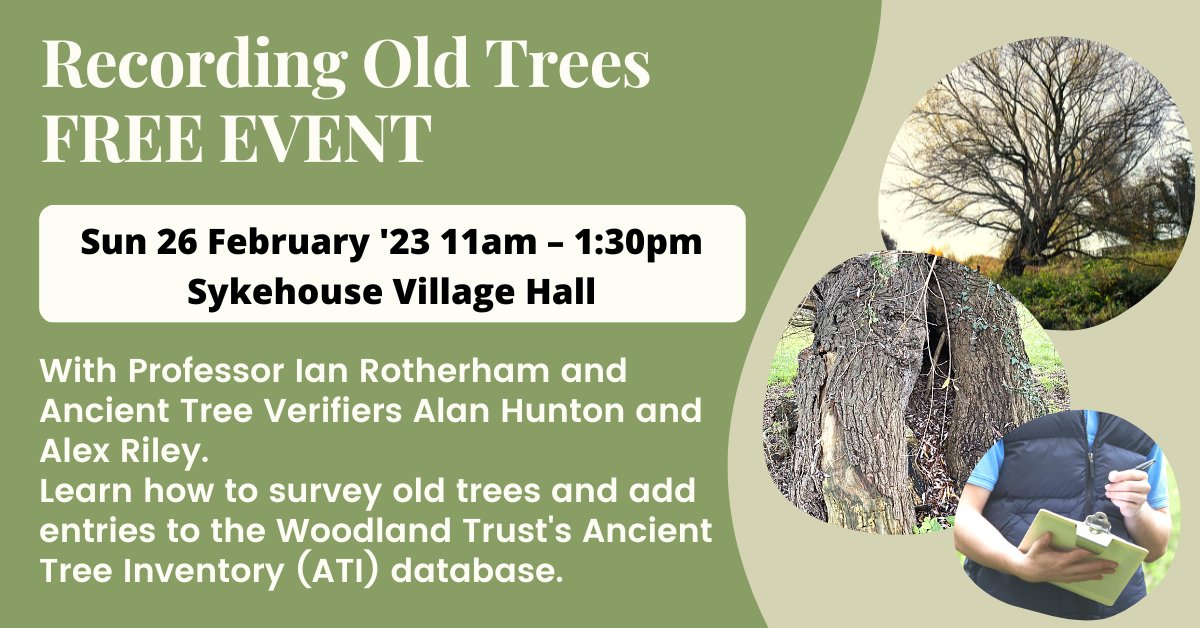 Recording Old Trees
FREE EVENT

Sun 26 February '23 11am – 1:30pm
Sykehouse Village Hall

With Professor Ian Rotherham and Ancient Tree Verifiers Alan Hunton and Alex Riley.
Learn how to survey old trees and add entries to the Woodland Trust's Ancient Tree Inventory (ATI) database.